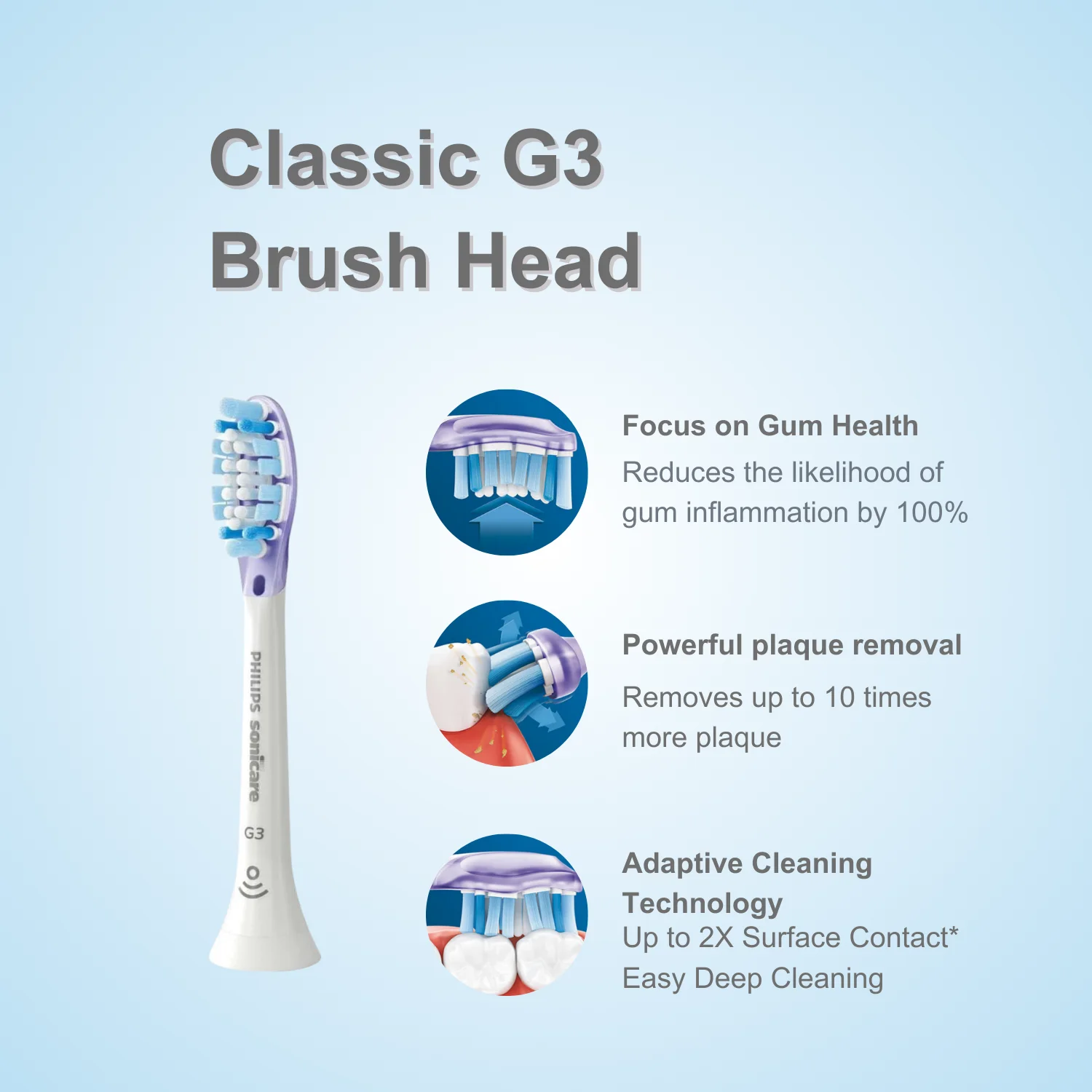 Classic G3
Brush Head

PHILIPS sonicare

G3

Focus on Gum Health

Reduces the likelihood of gum inflammation by 100%

Powerful plaque removal

Removes up to 10 times more plaque

Adaptive Cleaning Technology

Up to 2X Surface Contact*

Easy Deep Cleaning